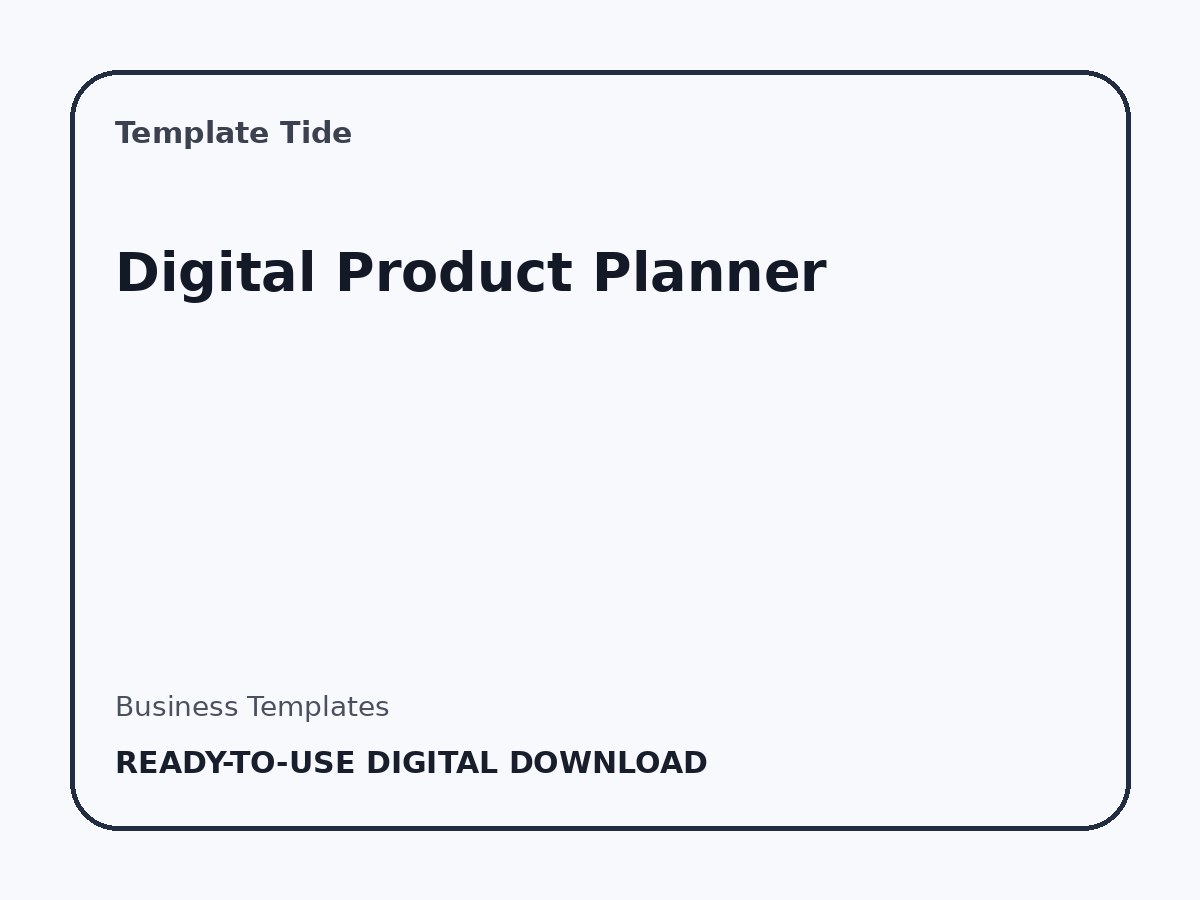 Template Tide

Digital Product Planner

Business Templates

READY-TO-USE DIGITAL DOWNLOAD